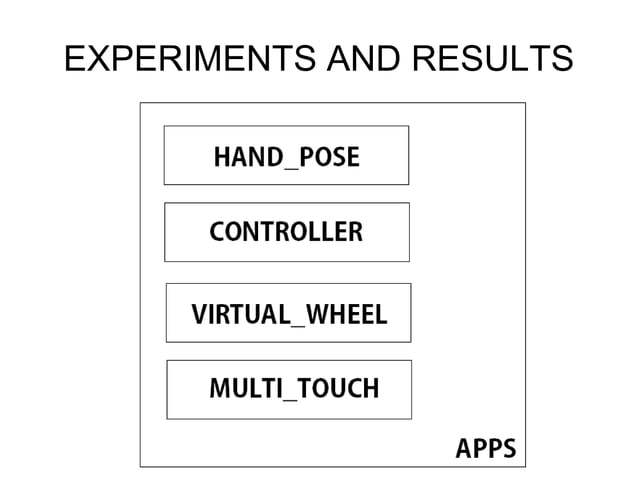 EXPERIMENTS AND RESULTS

HAND_POSE

CONTROLLER

VIRTUAL_WHEEL

MULTI_TOUCH

APPS